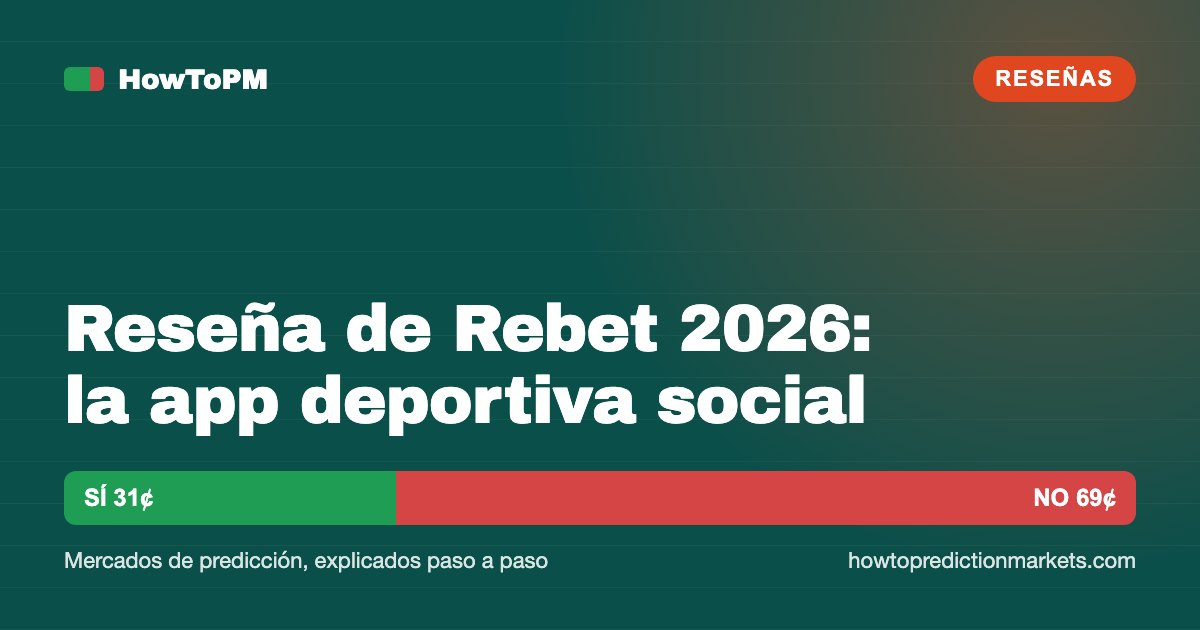 HowToPM

RESEÑAS

Reseña de Rebet 2026: la app deportiva social

SÍ 31¢

NO 69¢

Mercados de predicción, explicados paso a paso

howtopredictionmarkets.com